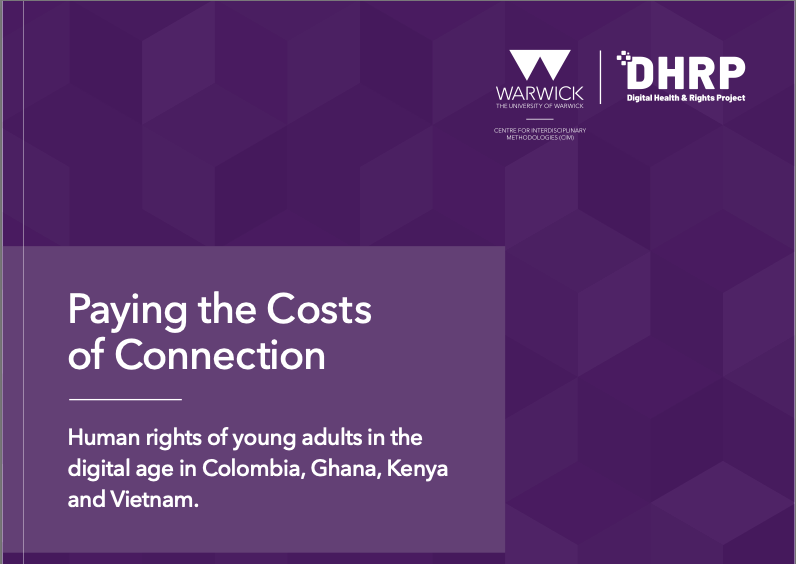 WARWICK
THE UNIVERSITY OF WARWICK

CENTRE FOR INTERDISCIPLINARY METHODOLOGIES (CIM)

DHRP
Digital Health & Rights Project

Paying the Costs of Connection

Human rights of young adults in the digital age in Colombia, Ghana, Kenya and Vietnam.